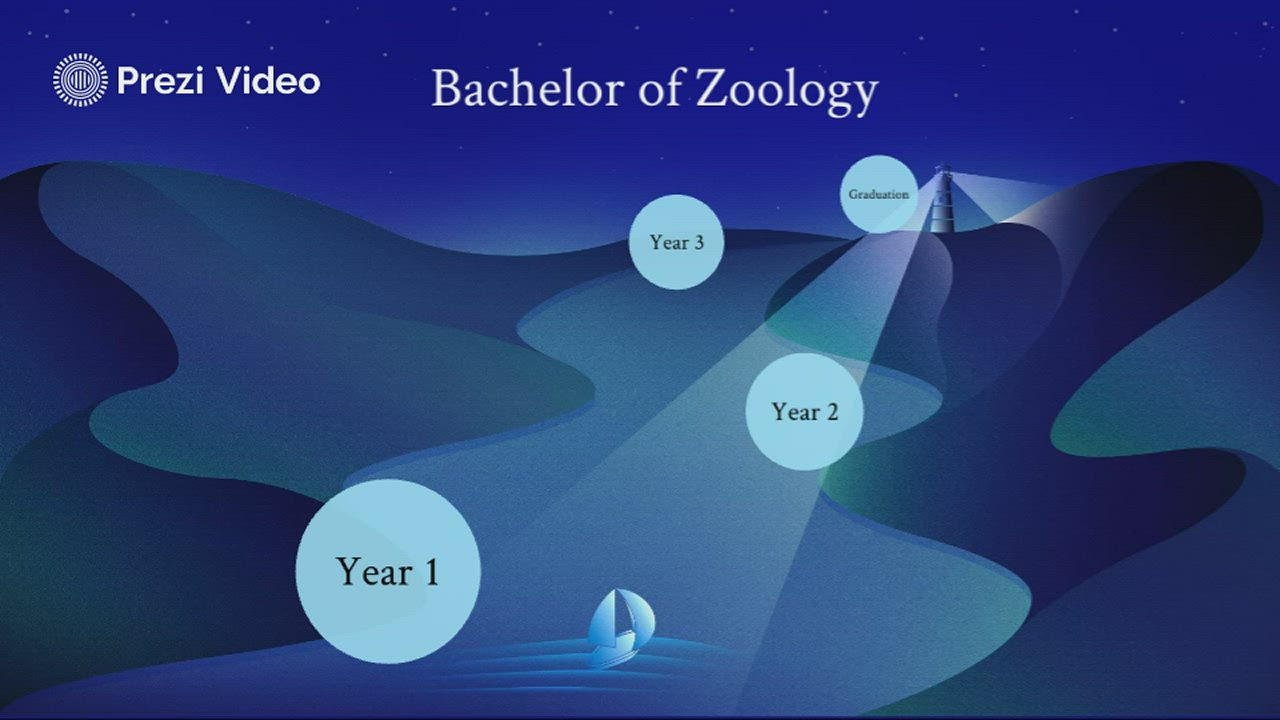 Prezi Video

Bachelor of Zoology

Graduation

Year 3

Year 2

Year 1